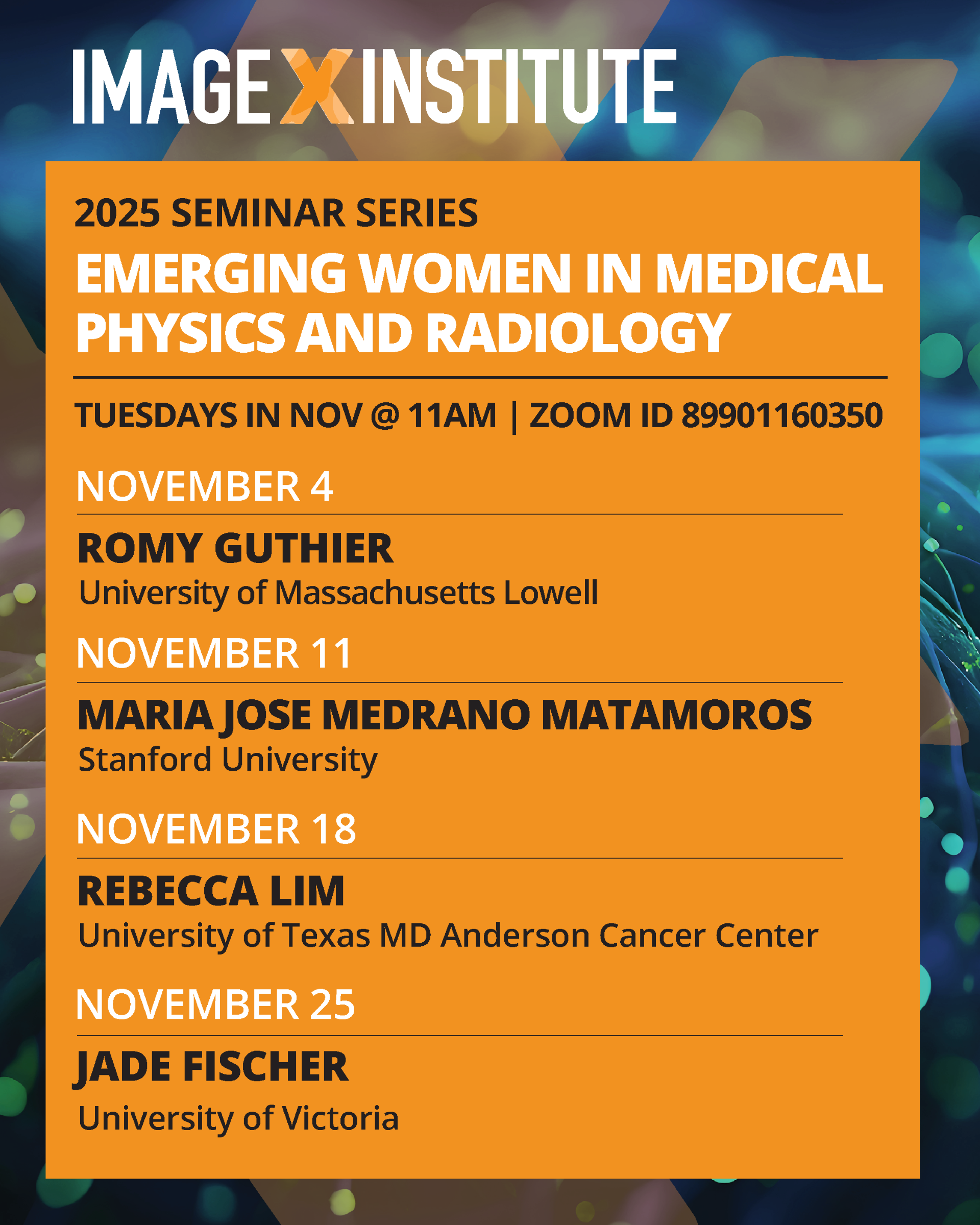 IMAGE X INSTITUTE

2025 SEMINAR SERIES

EMERGING WOMEN IN MEDICAL PHYSICS AND RADIOLOGY

TUESDAYS IN NOV @ 11AM | ZOOM ID 89901160350

NOVEMBER 4

ROMY GUTHIER

University of Massachusetts Lowell

NOVEMBER 11

MARIA JOSE MEDRANO MATAMOROS

Stanford University

NOVEMBER 18

REBECCA LIM

University of Texas MD Anderson Cancer Center

NOVEMBER 25

JADE FISCHER

University of Victoria